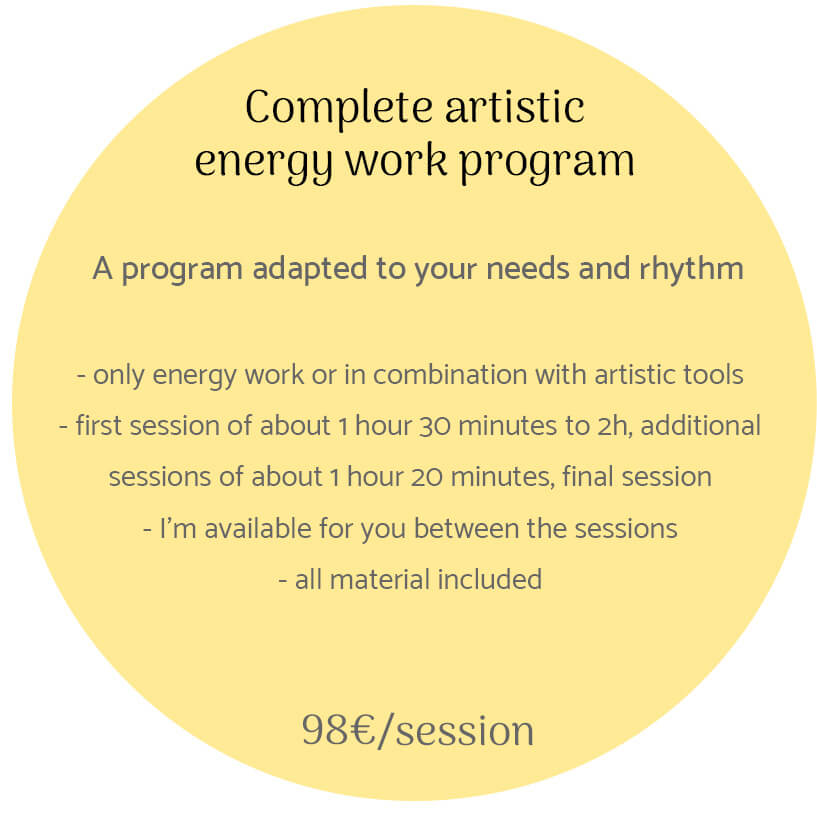 Complete artistic energy work program

A program adapted to your needs and rhythm

- only energy work or in combination with artistic tools
- first session of about 1 hour 30 minutes to 2h, additional sessions of about 1 hour 20 minutes, final session
- I'm available for you between the sessions
- all material included

98€/session